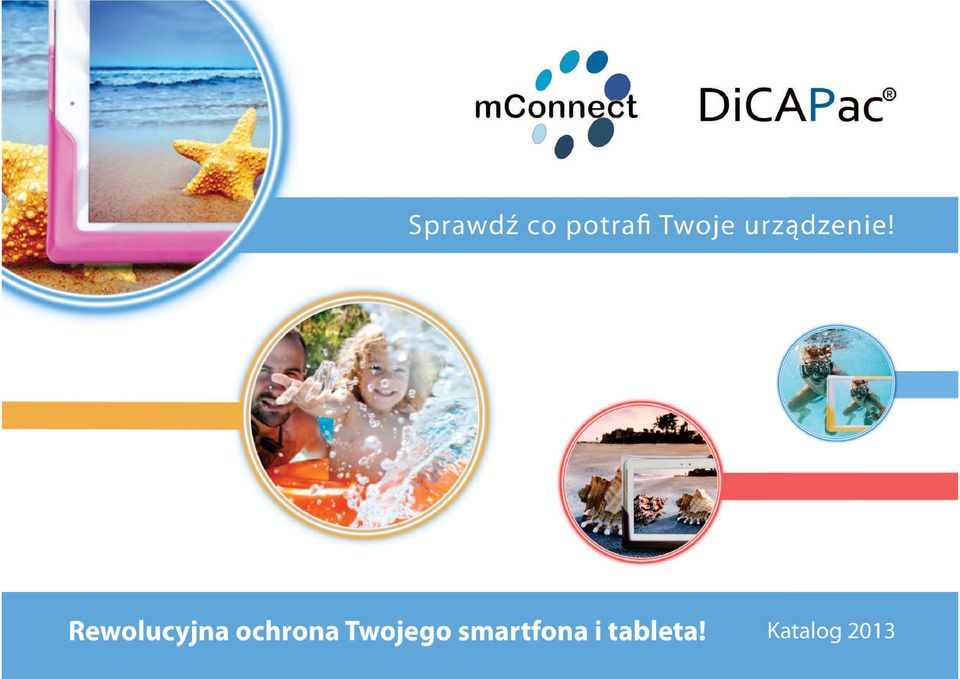 mConnect

DiCAPac®

Sprawdź co potrafi Twoje urządzenie!

Rewolucyjna ochrona Twojego smartfona i tableta!

Katalog 2013